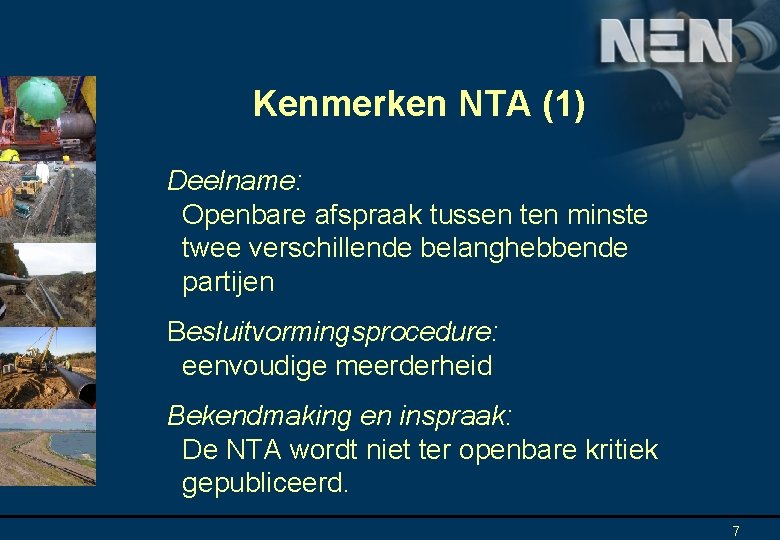 NEN

Kenmerken NTA (1)

Deelname:
Openbare afspraak tussen ten minste twee verschillende belanghebbende partijen

Besluitvormingsprocedure:
eenvoudige meerderheid

Bekendmaking en inspraak:
De NTA wordt niet ter openbare kritiek gepubliceerd.

7